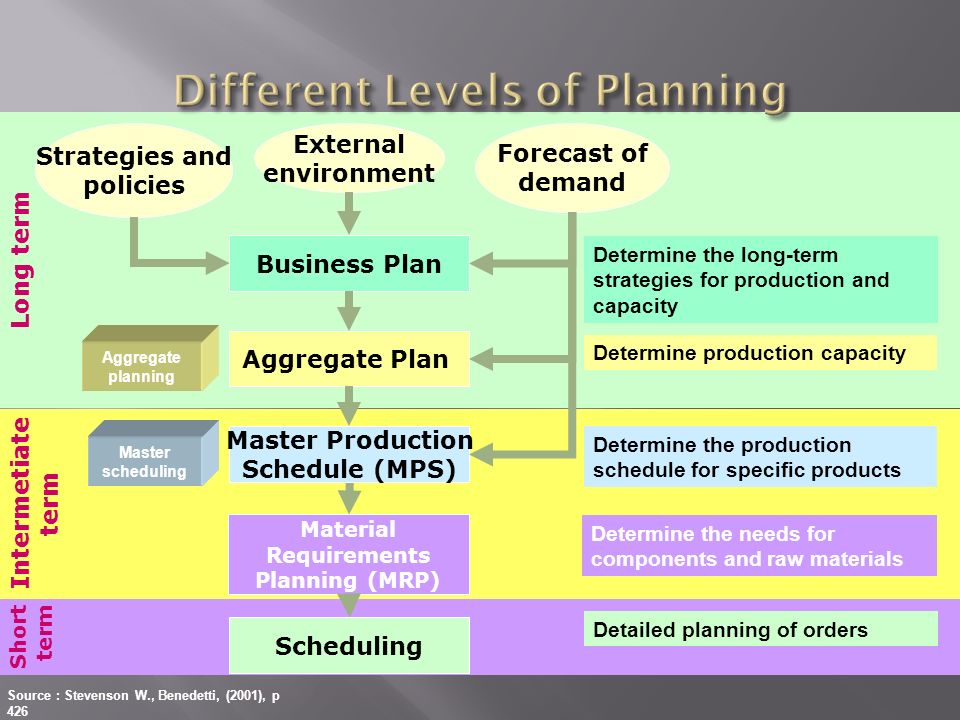 Different Levels of Planning

Long term

Strategies and policies

External environment

Forecast of demand

Business Plan

Determine the long-term strategies for production and capacity

Aggregate planning

Aggregate Plan

Determine production capacity

Intermetiate term

Master scheduling

Master Production Schedule (MPS)

Determine the production schedule for specific products

Material Requirements Planning (MRP)

Determine the needs for components and raw materials

Short term

Scheduling

Detailed planning of orders

Source : Stevenson W., Benedetti, (2001), p 426